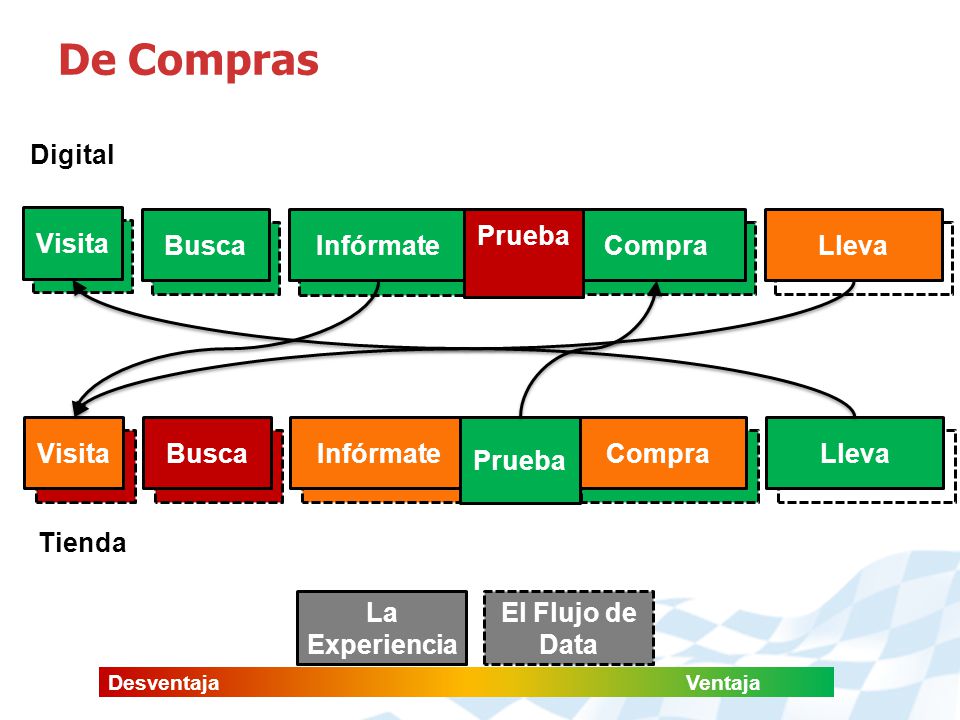 De Compras

Digital

Visita
Busca
Infórmate
Prueba
Compra
Lleva

Visita
Busca
Infórmate
Prueba
Compra
Lleva

Tienda

La Experiencia
El Flujo de Data

Desventaja
Ventaja